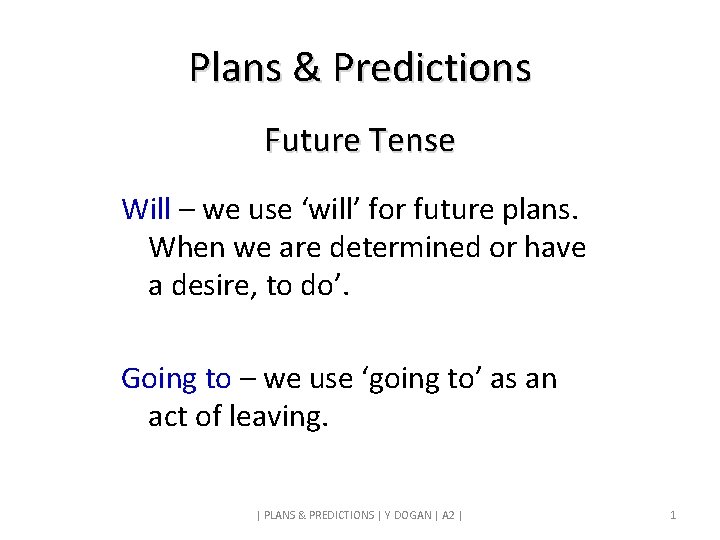 Plans & Predictions

Future Tense

Will – we use ‘will’ for future plans. When we are determined or have a desire, to do’.

Going to – we use ‘going to’ as an act of leaving.

| PLANS & PREDICTIONS | Y DOGAN | A2 |

1